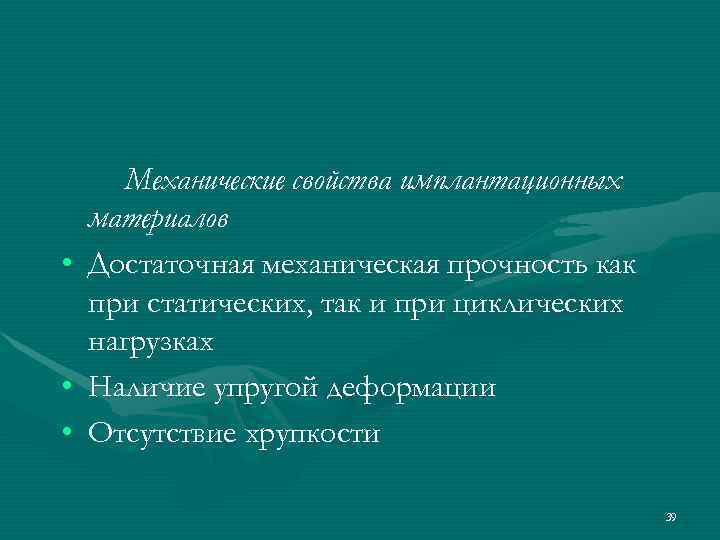 Механические свойства имплантационных материалов

• Достаточная механическая прочность как при статических, так и при циклических нагрузках
• Наличие упругой деформации
• Отсутствие хрупкости

39